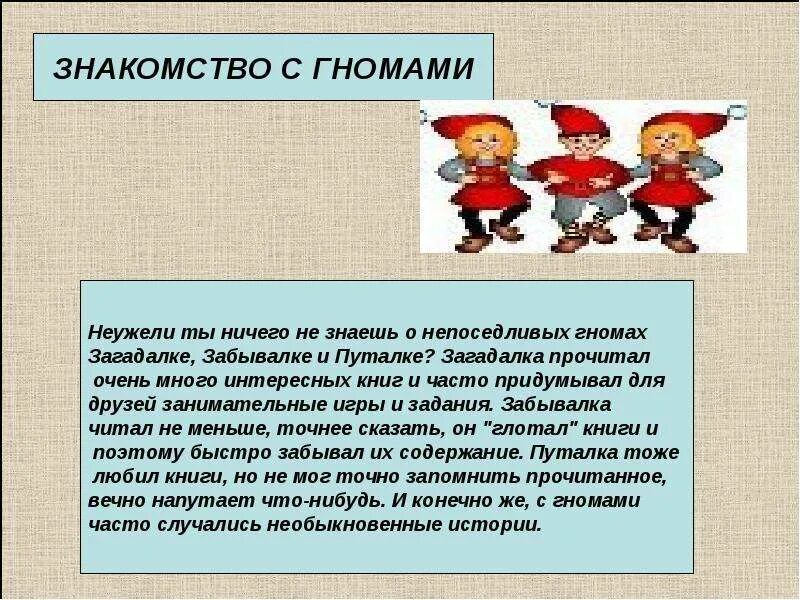 ЗНАКОМСТВО С ГНОМАМИ

Неужели ты ничего не знаешь о непоседливых гномах Загадалке, Забывалке и Путалке? Загадалка прочитал очень много интересных книг и часто придумывал для друзей занимательные игры и задания. Забывалка читал не меньше, точнее сказать, он "глотал" книги и поэтому быстро забывал их содержание. Путалка тоже любил книги, но не мог точно запомнить прочитанное, вечно напутает что-нибудь. И конечно же, с гномами часто случались необыкновенные истории.